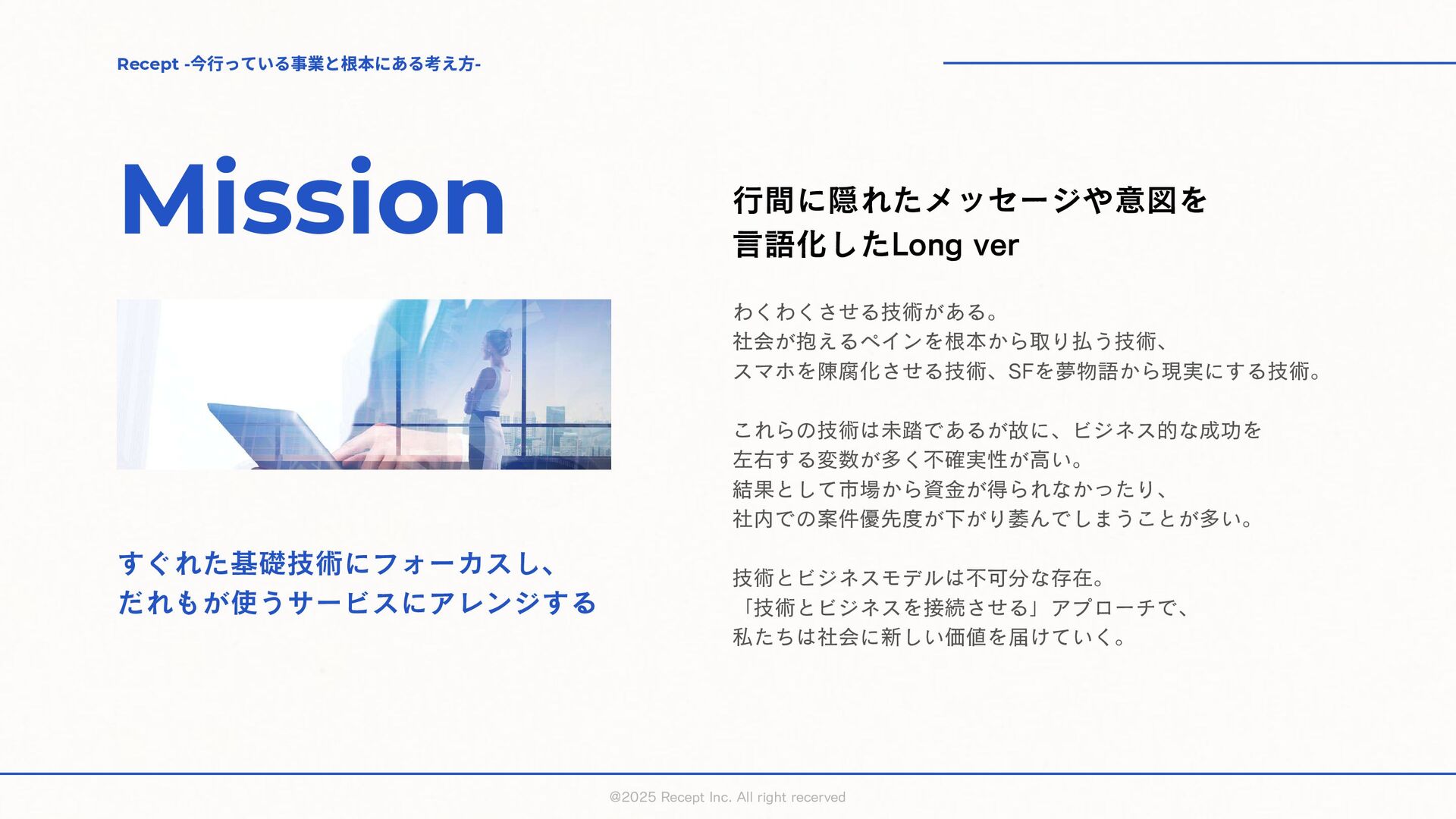 Recept -今行っている事業と根本にある考え方-

Mission

すぐれた基礎技術にフォーカスし、
だれもが使うサービスにアレンジする

行間に隠れたメッセージや意図を
言語化したLong ver

わくわくさせる技術がある。
社会が抱えるペインを根本から取り払う技術、
スマホを陳腐化させる技術、SFを夢物語から現実にする技術。

これらの技術は未踏であるが故に、ビジネス的な成功を
左右する変数が多く不確実性が高い。
結果として市場から資金が得られなかったり、
社内での案件優先度が下がり萎んでしまうことが多い。

技術とビジネスモデルは不可分な存在。
「技術とビジネスを接続させる」アプローチで、
私たちは社会に新しい価値を届けていく。

@2025 Recept Inc. All right recerved